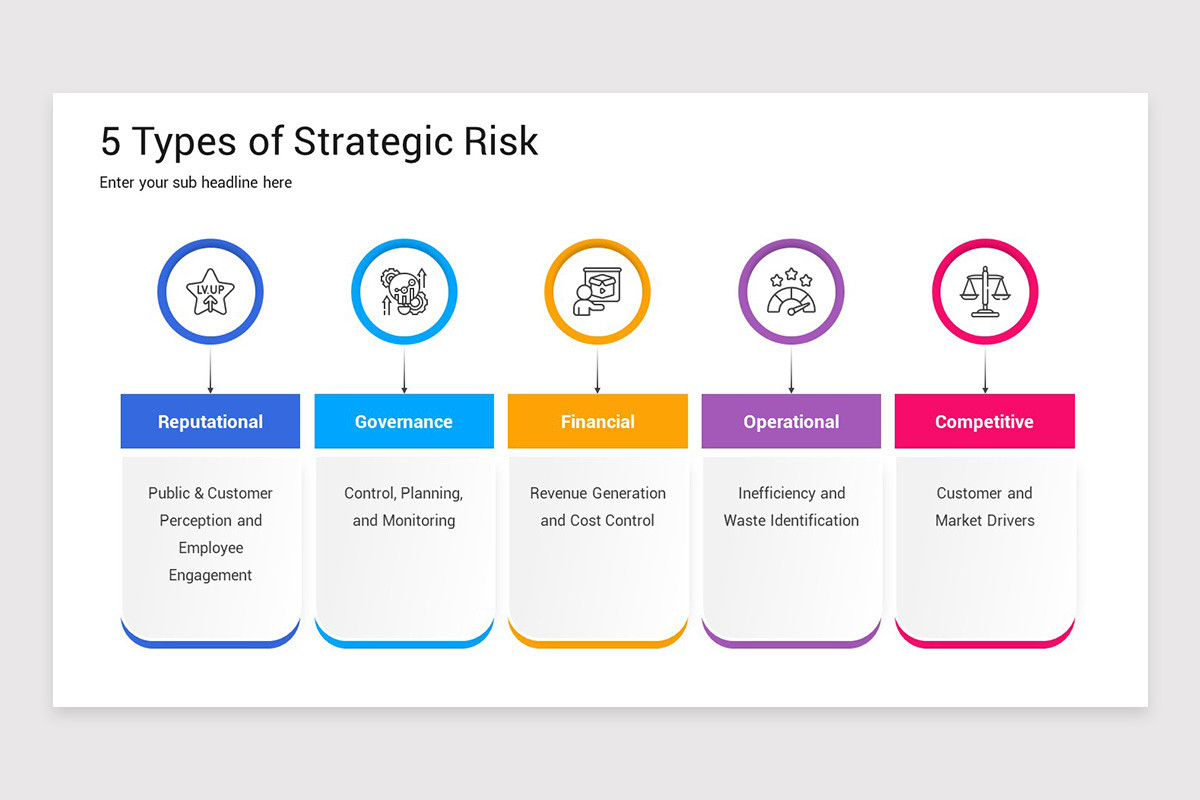 5 Types of Strategic Risk

Enter your sub headline here

LV.UP

Reputational

Public & Customer Perception and Employee Engagement

Governance

Control, Planning, and Monitoring

Financial

Revenue Generation and Cost Control

Operational

Inefficiency and Waste Identification

Competitive

Customer and Market Drivers